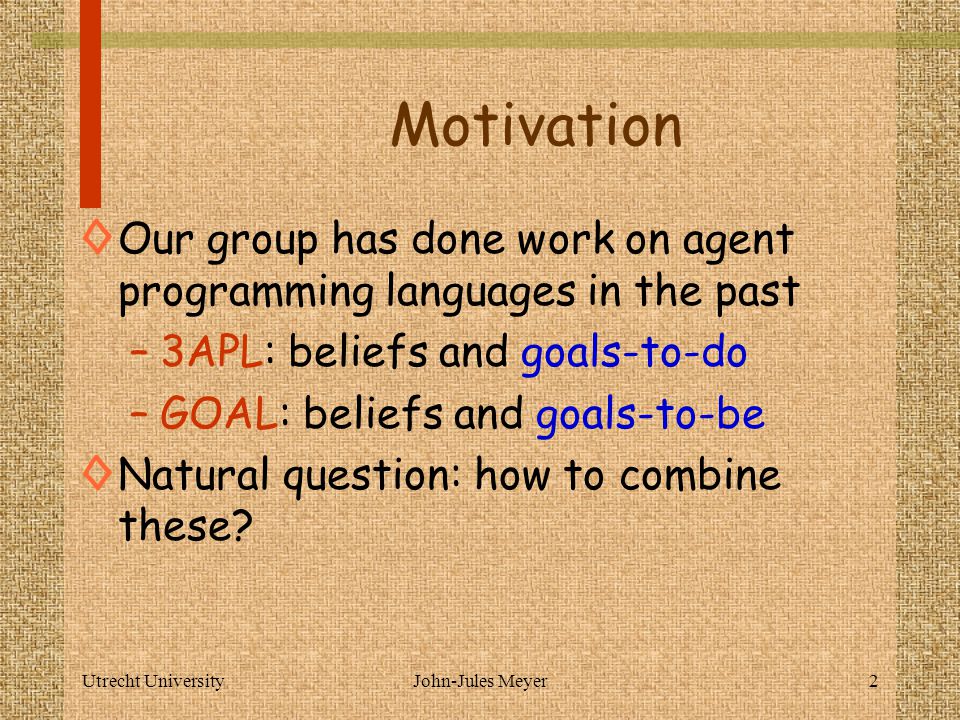 Motivation

◊ Our group has done work on agent programming languages in the past

– 3APL: beliefs and goals-to-do

– GOAL: beliefs and goals-to-be

◊ Natural question: how to combine these?

Utrecht University John-Jules Meyer 2